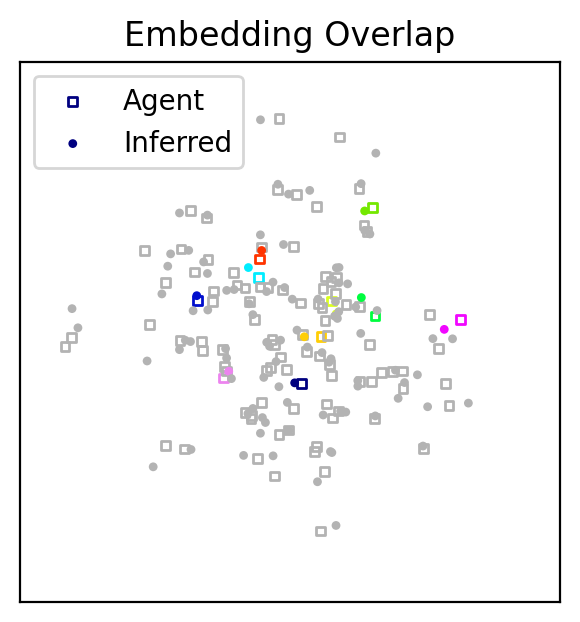 Embedding Overlap

Agent
Inferred